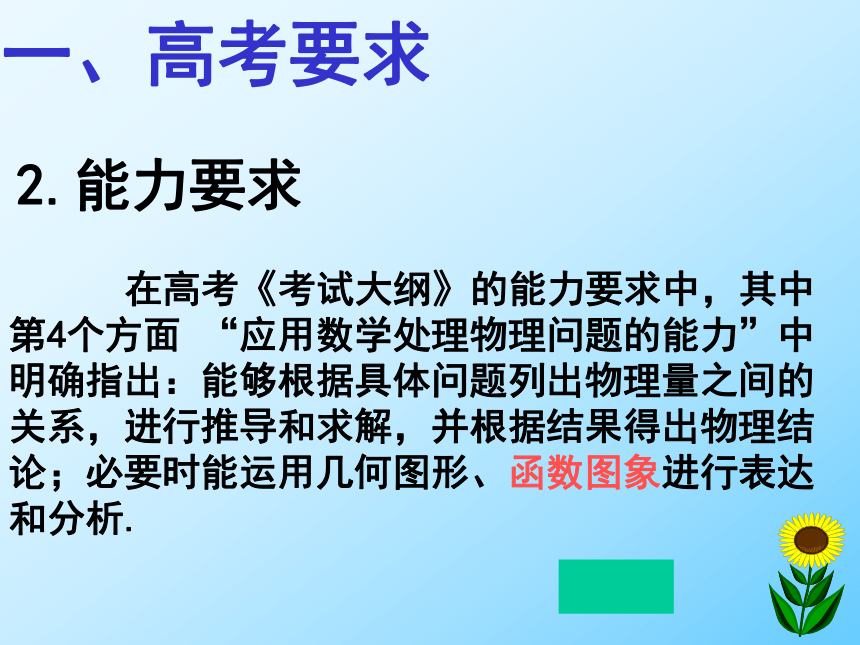 一、高考要求

2. 能力要求

在高考《考试大纲》的能力要求中，其中第4个方面 “应用数学处理物理问题的能力”中明确指出：能够根据具体问题列出物理量之间的关系，进行推导和求解，并根据结果得出物理结论；必要时能运用几何图形、函数图象进行表达和分析.